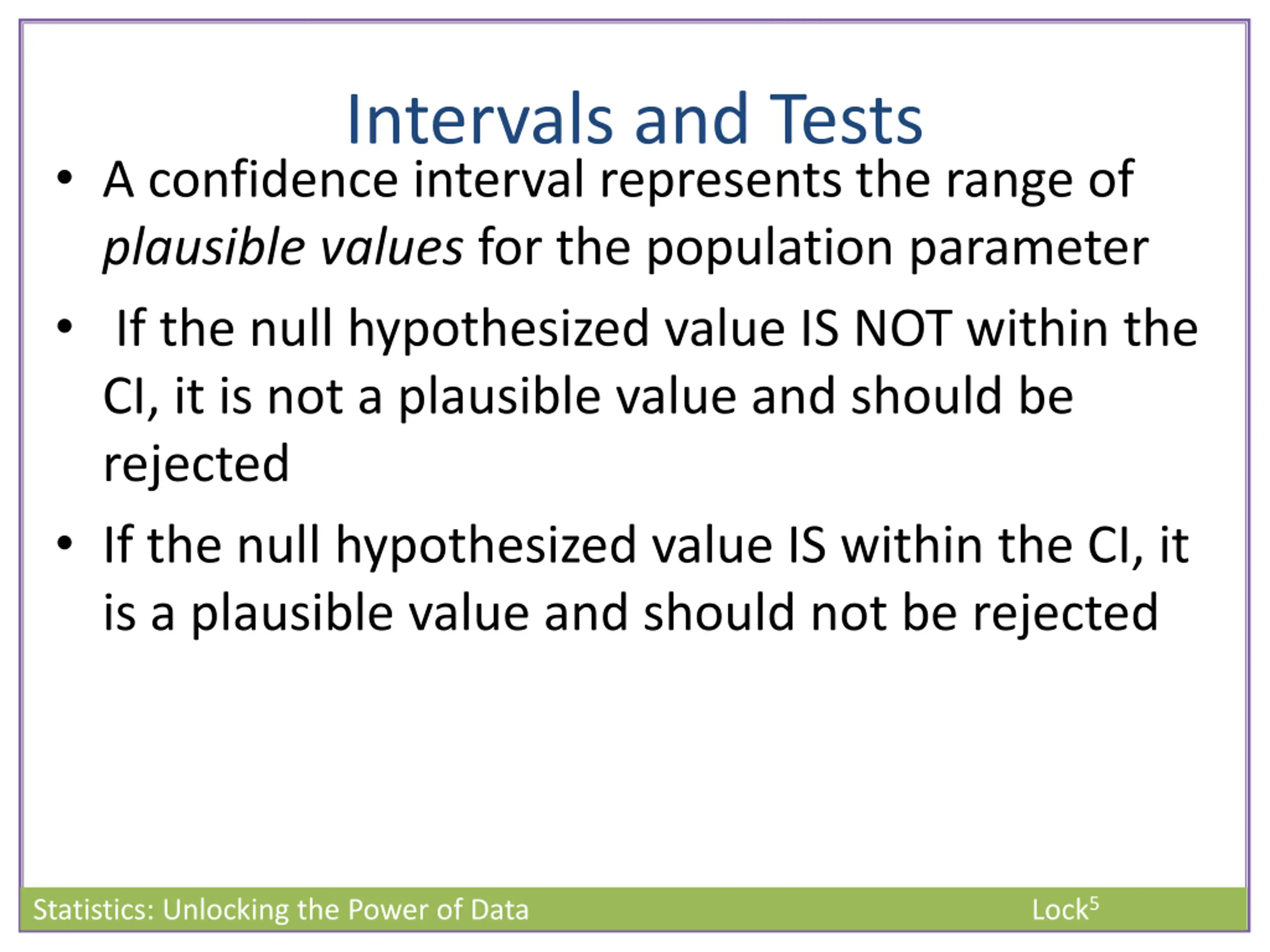 Intervals and Tests

• A confidence interval represents the range of plausible values for the population parameter

• If the null hypothesized value IS NOT within the CI, it is not a plausible value and should be rejected

• If the null hypothesized value IS within the CI, it is a plausible value and should not be rejected

Statistics: Unlocking the Power of Data

Lock$^5$